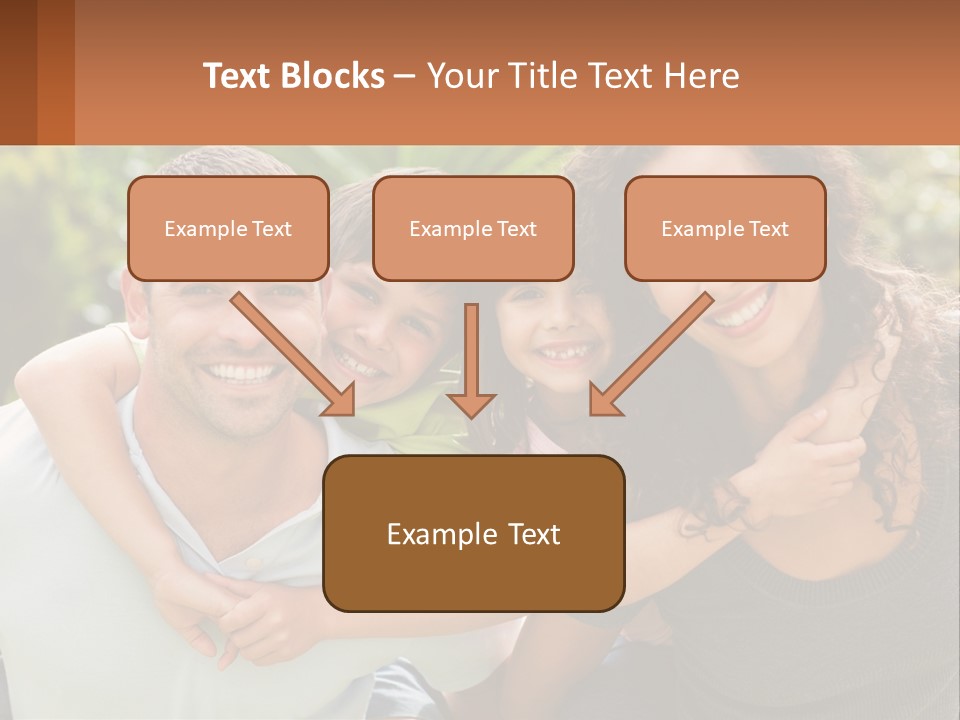 Text Blocks – Your Title Text Here

Example Text

Example Text

Example Text

Example Text